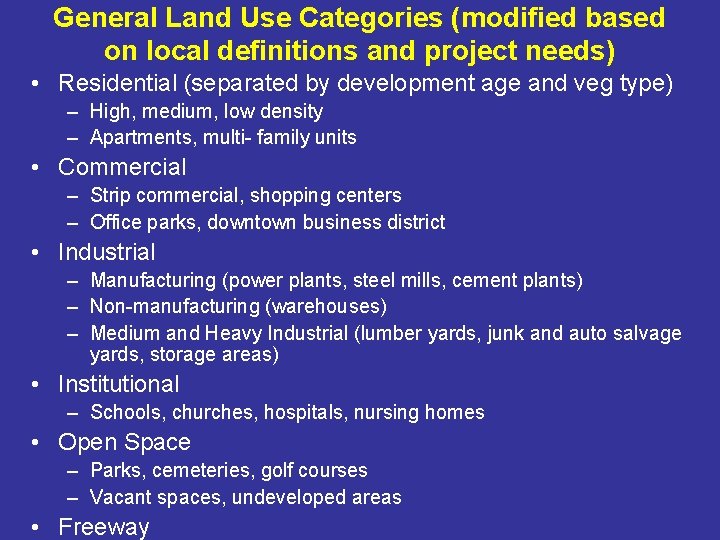 General Land Use Categories (modified based on local definitions and project needs)

• Residential (separated by development age and veg type)
– High, medium, low density
– Apartments, multi- family units

• Commercial
– Strip commercial, shopping centers
– Office parks, downtown business district

• Industrial
– Manufacturing (power plants, steel mills, cement plants)
– Non-manufacturing (warehouses)
– Medium and Heavy Industrial (lumber yards, junk and auto salvage yards, storage areas)

• Institutional
– Schools, churches, hospitals, nursing homes

• Open Space
– Parks, cemeteries, golf courses
– Vacant spaces, undeveloped areas

• Freeway